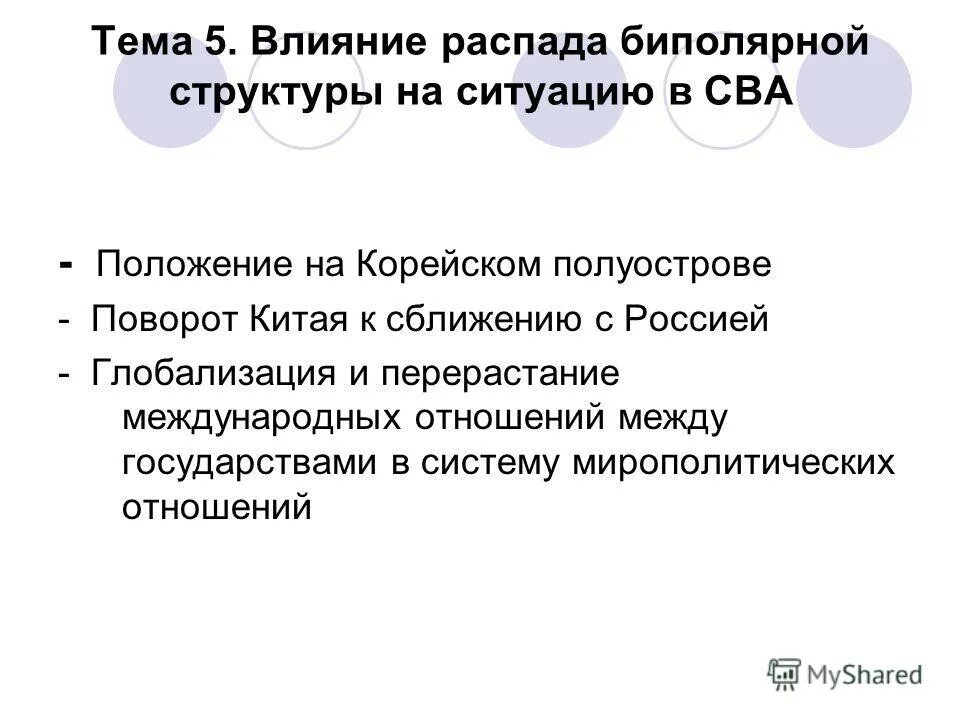 Тема 5. Влияние распада биполярной структуры на ситуацию в СВА

- Положение на Корейском полуострове

- Поворот Китая к сближению с Россией

- Глобализация и перерастание международных отношений между государствами в систему мирополитических отношений

MyShared